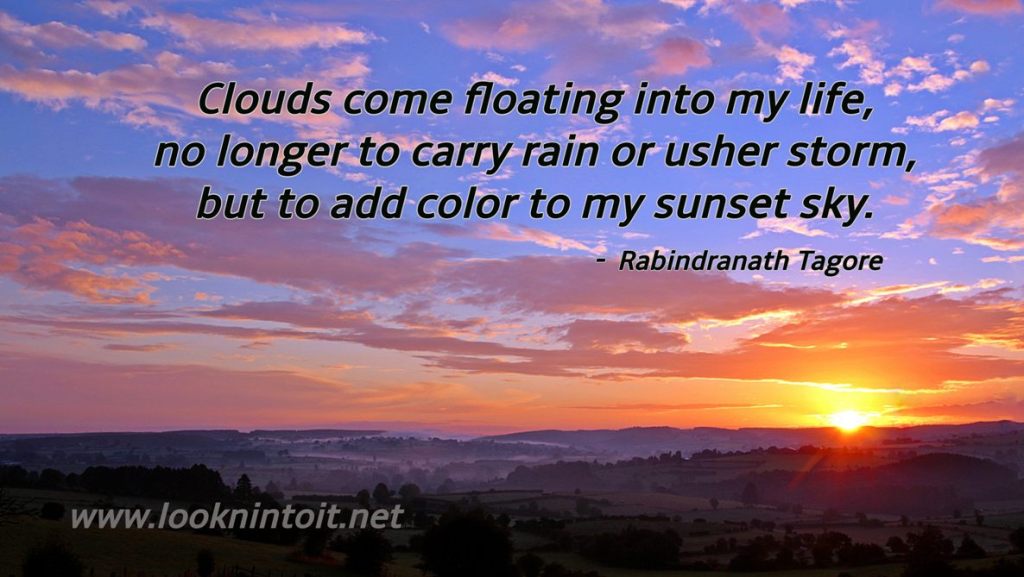 Clouds come floating into my life,
no longer to carry rain or usher storm,
but to add color to my sunset sky.

- Rabindranath Tagore

www.looknintoit.net